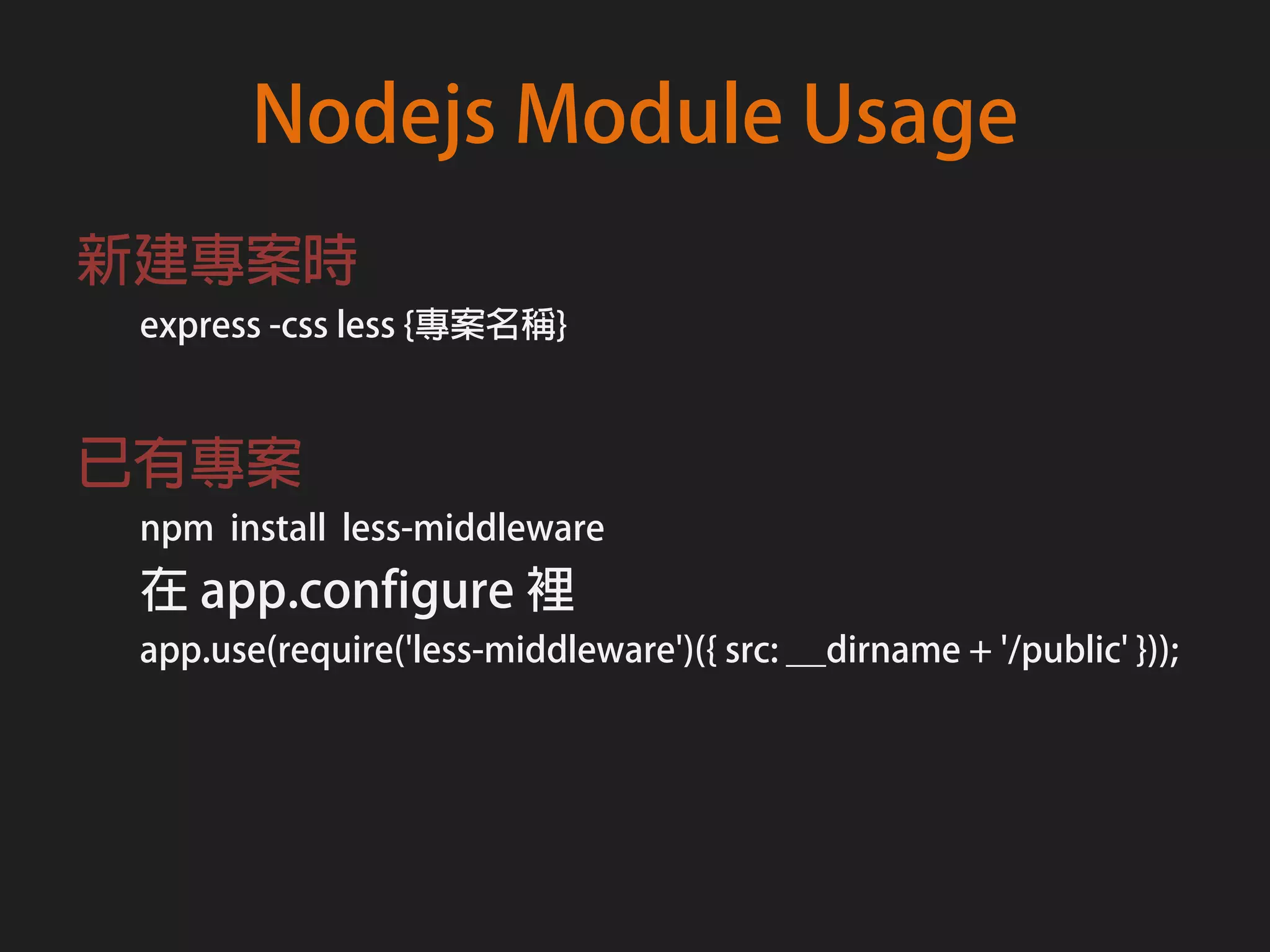 Nodejs Module Usage

新建專案時

express -css less {專案名稱}

已有專案

npm install less-middleware

在 app.configure 裡

app.use(require('less-middleware')({ src: __dirname + '/public' }));